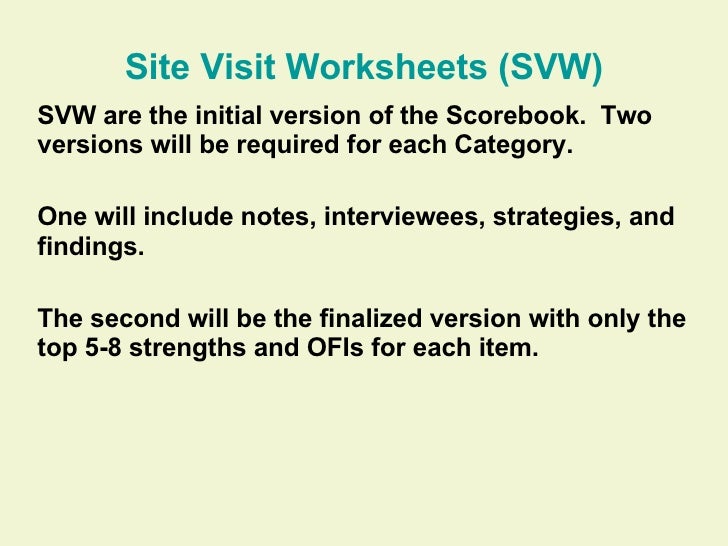 Site Visit Worksheets (SVW)

SVW are the initial version of the Scorebook. Two versions will be required for each Category.

One will include notes, interviewees, strategies, and findings.

The second will be the finalized version with only the top 5-8 strengths and OFIs for each item.